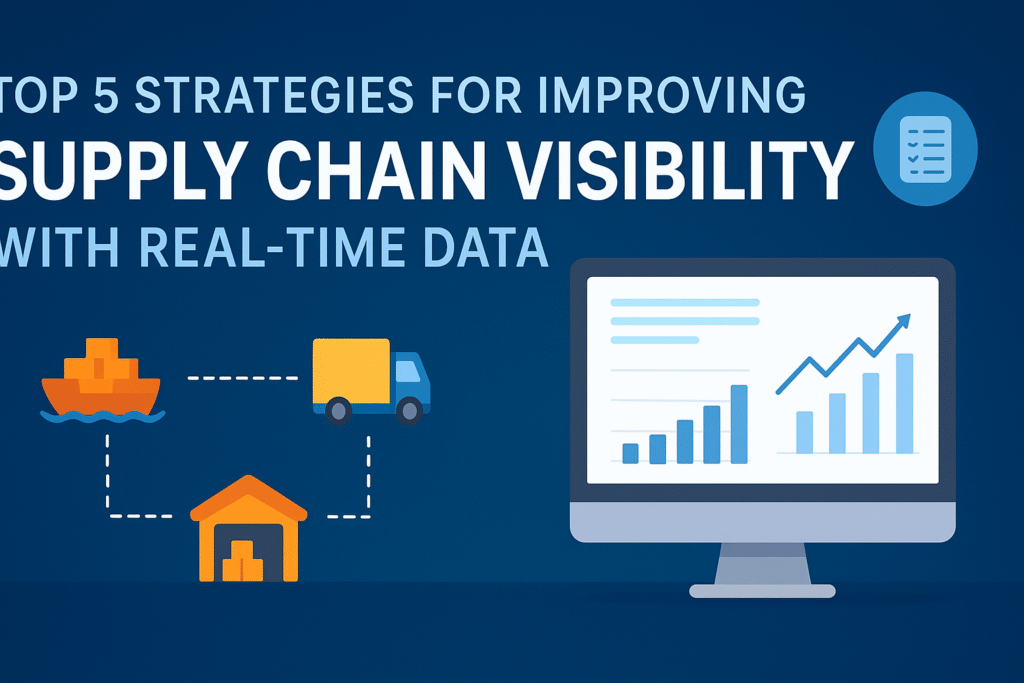 TOP 5 STRATEGIES FOR IMPROVING
SUPPLY CHAIN VISIBILITY
WITH REAL-TIME DATA